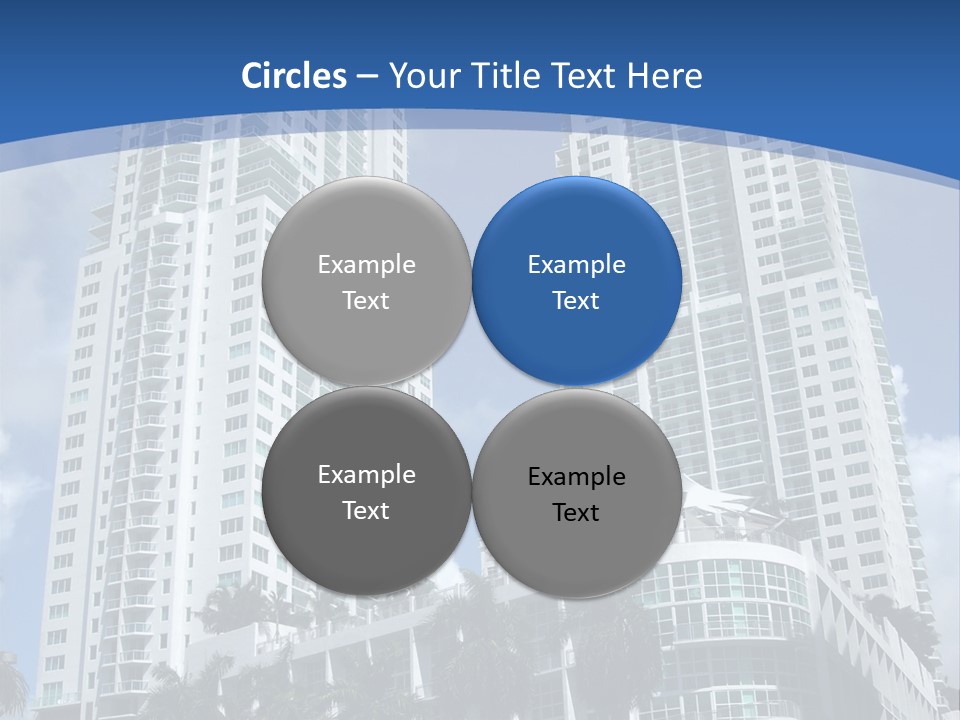 Circles – Your Title Text Here

Example Text

Example Text

Example Text

Example Text